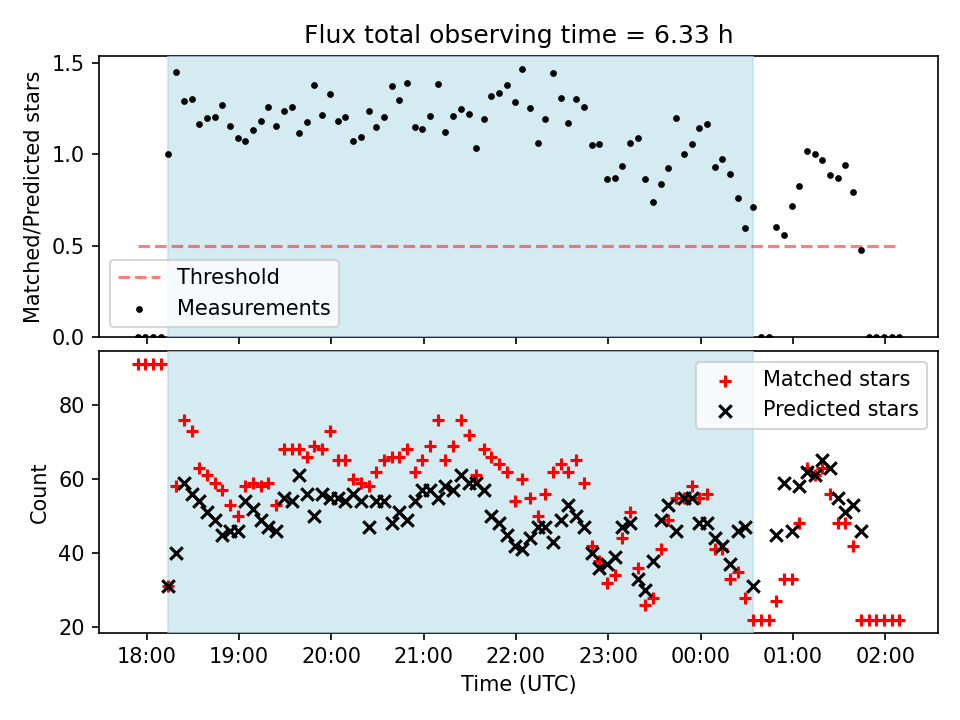 Flux total observing time = 6.33 h

Matched/Predicted stars

1.5
1.0
0.5
0.0

Threshold
Measurements

Count

80
60
40
20

Matched stars
Predicted stars

18:00
19:00
20:00
21:00
22:00
23:00
00:00
01:00
02:00

Time (UTC)